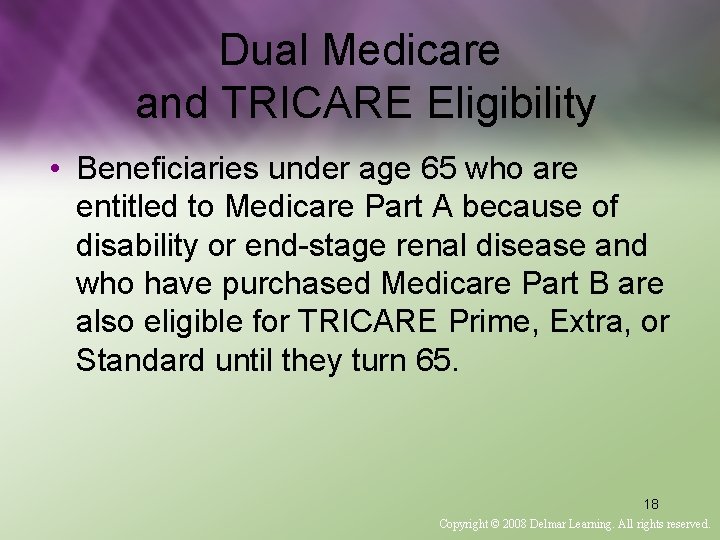 Dual Medicare and TRICARE Eligibility

• Beneficiaries under age 65 who are entitled to Medicare Part A because of disability or end-stage renal disease and who have purchased Medicare Part B are also eligible for TRICARE Prime, Extra, or Standard until they turn 65.

18

Copyright © 2008 Delmar Learning. All rights reserved.